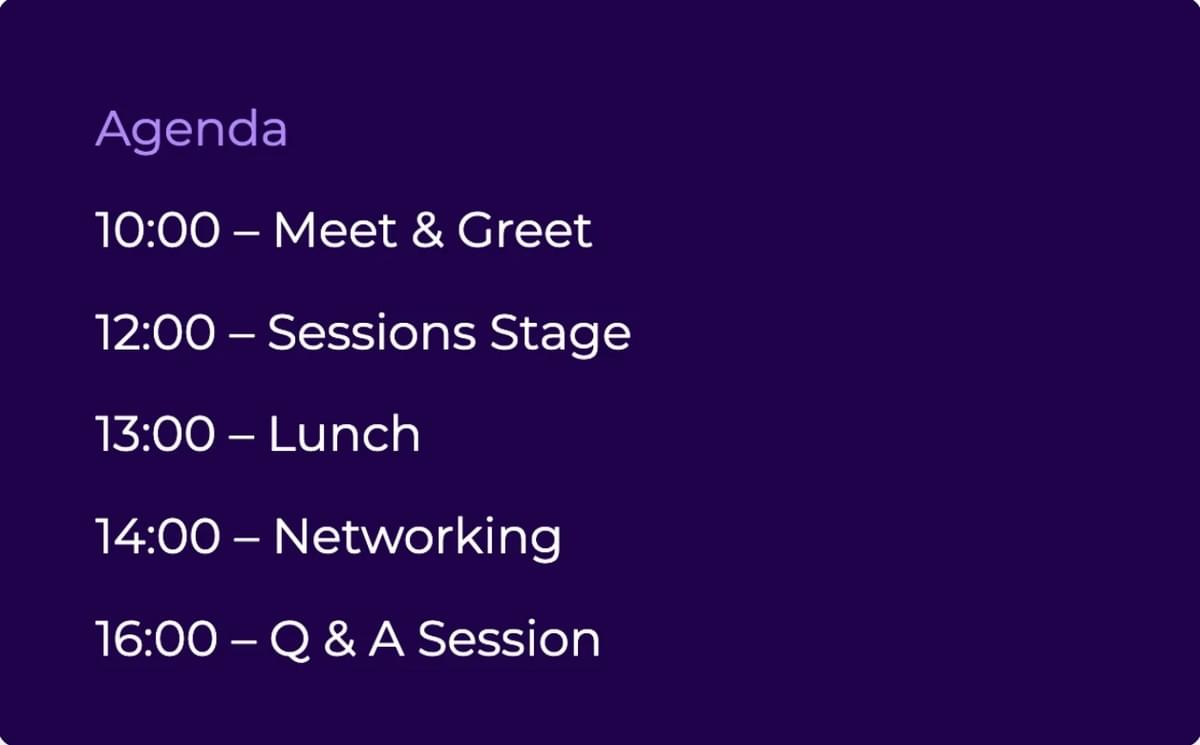 Agenda

10:00 – Meet & Greet

12:00 – Sessions Stage

13:00 – Lunch

14:00 – Networking

16:00 – Q & A Session